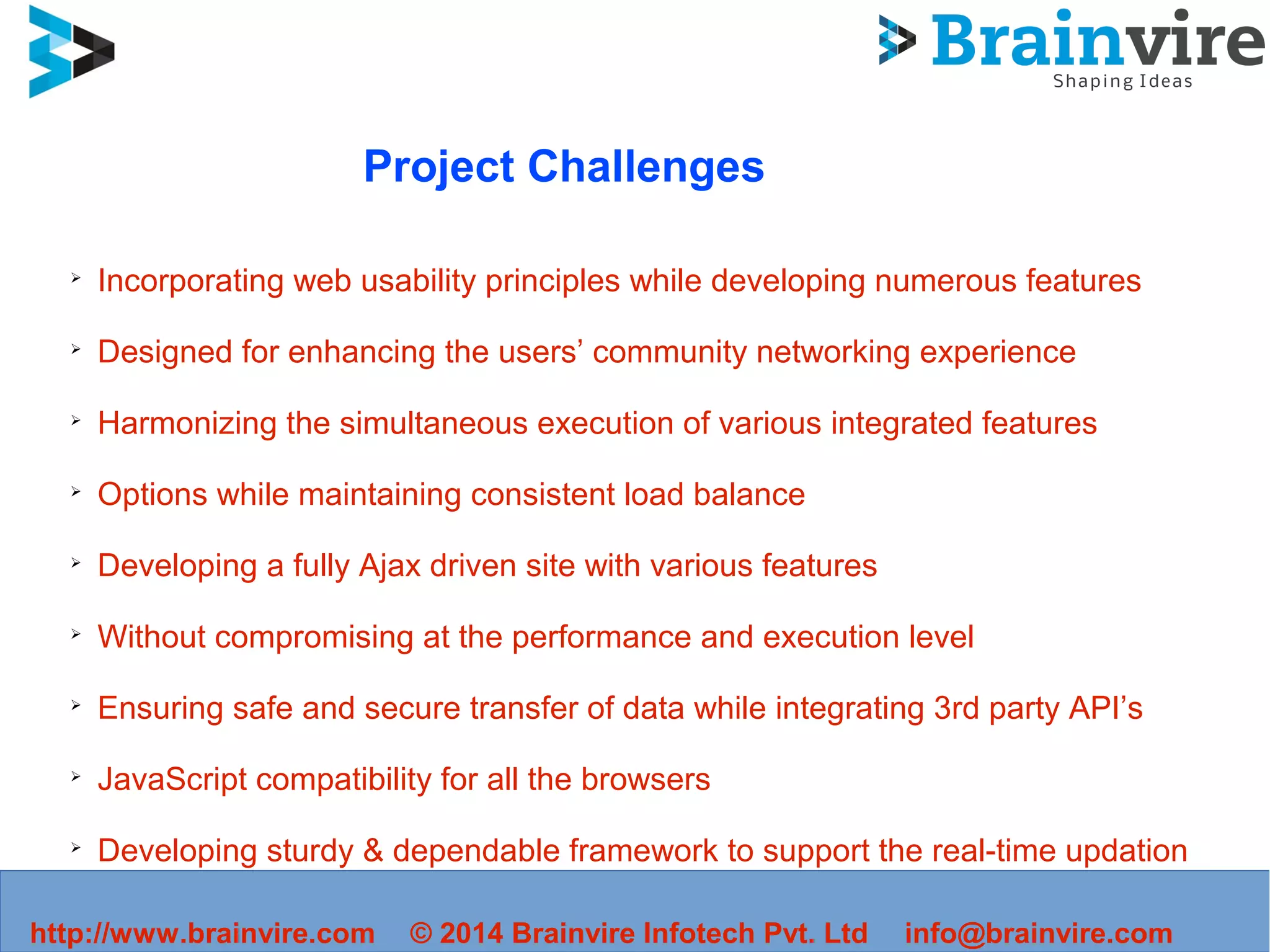 Brainvire
Shaping Ideas

Project Challenges

➢ Incorporating web usability principles while developing numerous features

➢ Designed for enhancing the users' community networking experience

➢ Harmonizing the simultaneous execution of various integrated features

➢ Options while maintaining consistent load balance

➢ Developing a fully Ajax driven site with various features

➢ Without compromising at the performance and execution level

➢ Ensuring safe and secure transfer of data while integrating 3rd party API's

➢ JavaScript compatibility for all the browsers

➢ Developing sturdy & dependable framework to support the real-time updation

http://www.brainvire.com © 2014 Brainvire Infotech Pvt. Ltd info@brainvire.com